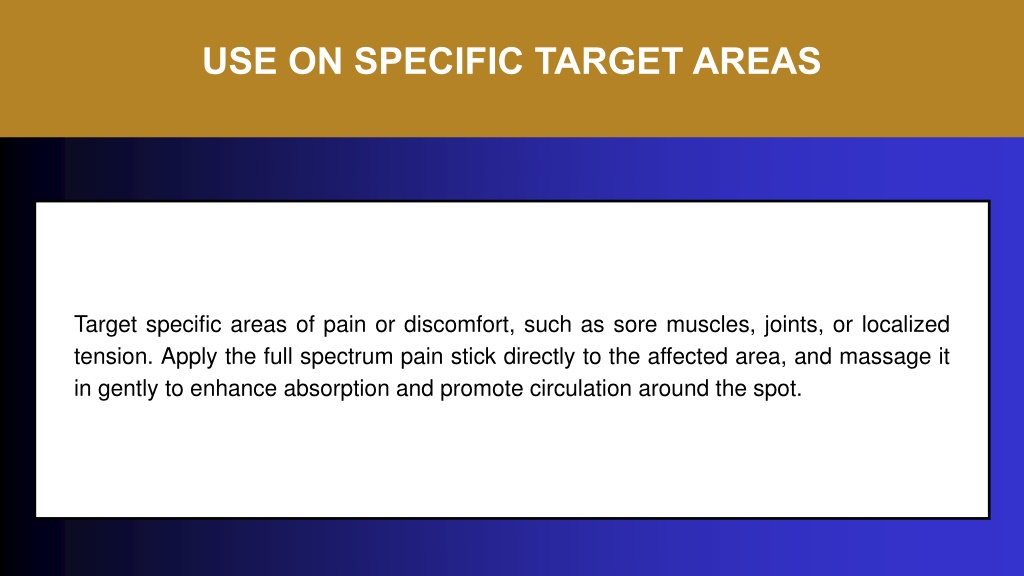 USE ON SPECIFIC TARGET AREAS

Target specific areas of pain or discomfort, such as sore muscles, joints, or localized tension. Apply the full spectrum pain stick directly to the affected area, and massage it in gently to enhance absorption and promote circulation around the spot.